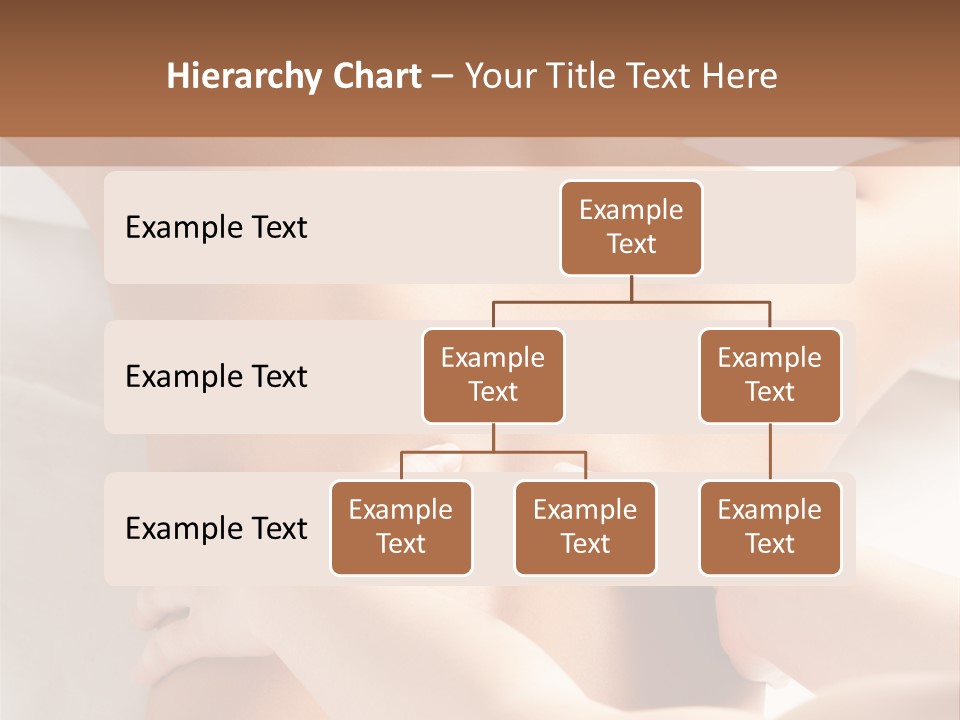 Hierarchy Chart – Your Title Text Here

Example Text

Example Text

Example Text

Example Text

Example Text

Example Text

Example Text

Example Text

Example Text